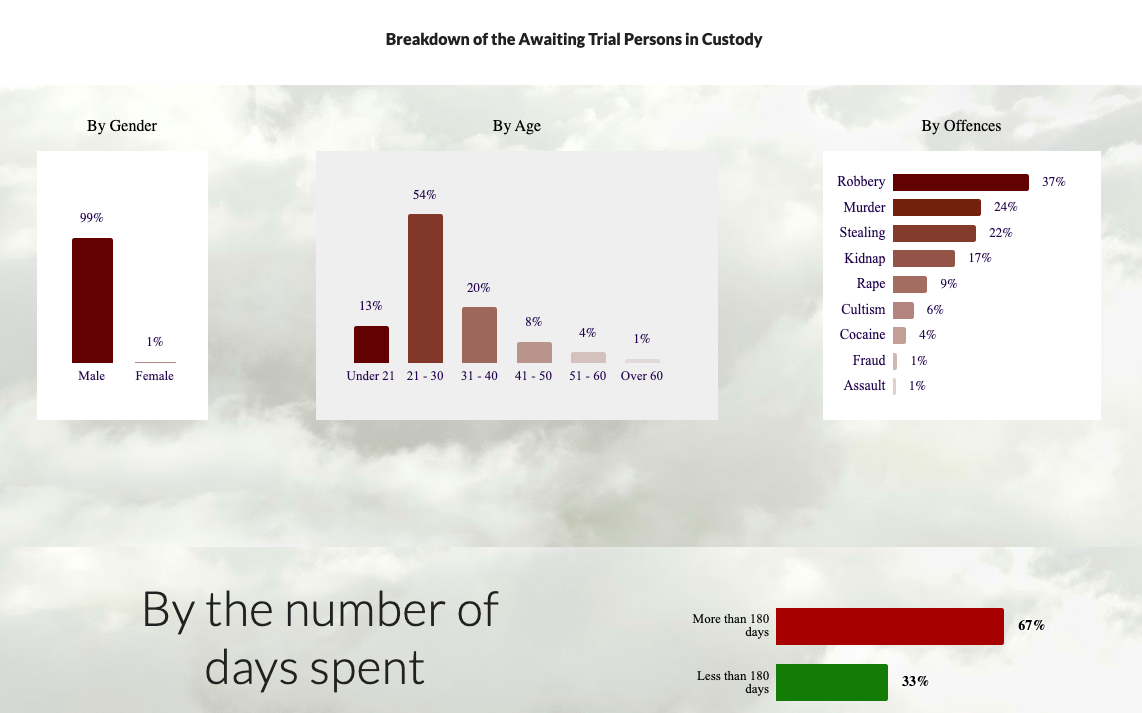 Breakdown of the Awaiting Trial Persons in Custody

By Gender

99%
1%
Male
Female

By Age

13%
54%
20%
8%
4%
1%
Under 21
21 - 30
31 - 40
41 - 50
51 - 60
Over 60

By Offences

Robbery 37%
Murder 24%
Stealing 22%
Kidnap 17%
Rape 9%
Cultism 6%
Cocaine 4%
Fraud 1%
Assault 1%

By the number of days spent

More than 180 days 67%
Less than 180 days 33%